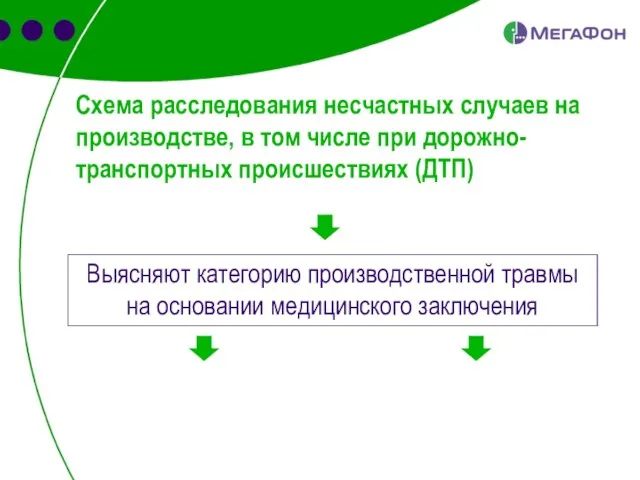 МегаФон

Схема расследования несчастных случаев на производстве, в том числе при дорожно-транспортных происшествиях (ДТП)

Выясняют категорию производственной травмы на основании медицинского заключения